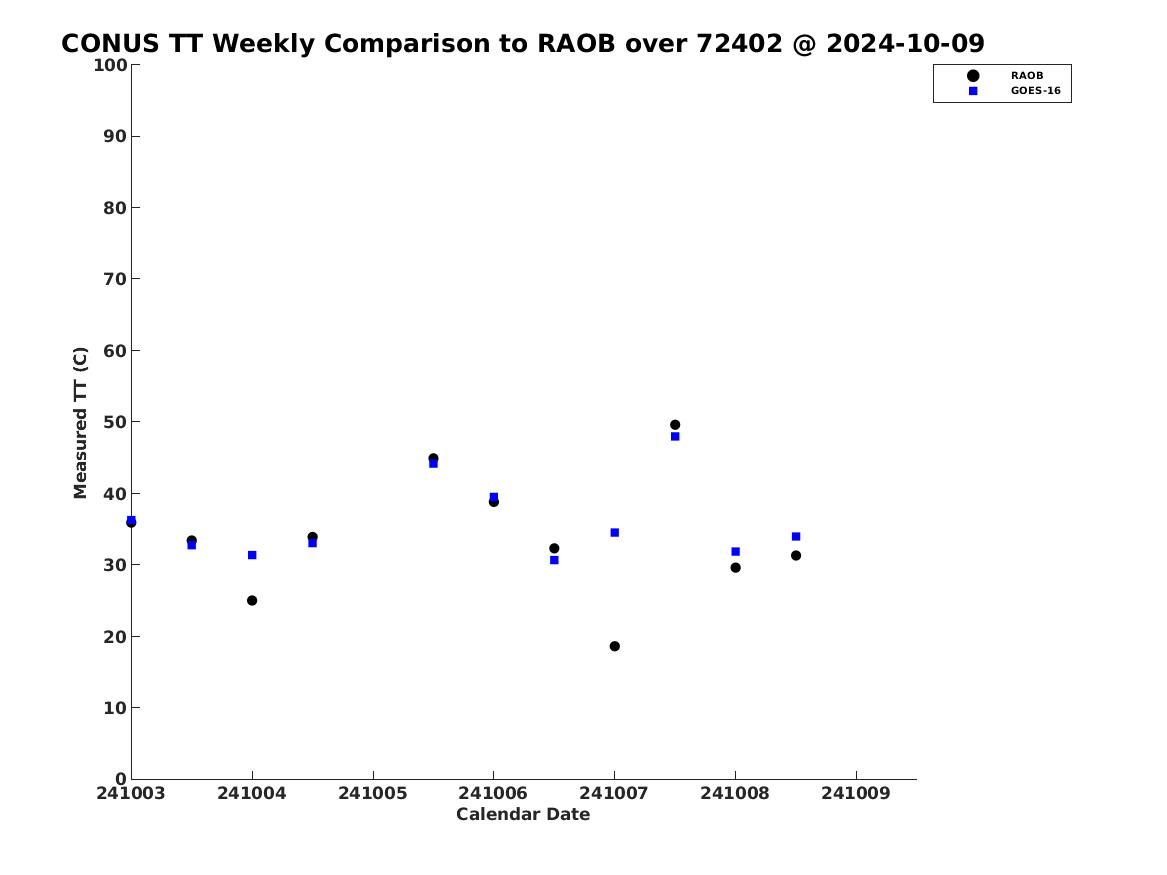 CONUS TT Weekly Comparison to RAOB over 72402 @ 2024-10-09

RAOB
GOES-16

Measured TT (C)

100
90
80
70
60
50
40
30
20
10
0

241003 241004 241005 241006 241007 241008 241009

Calendar Date